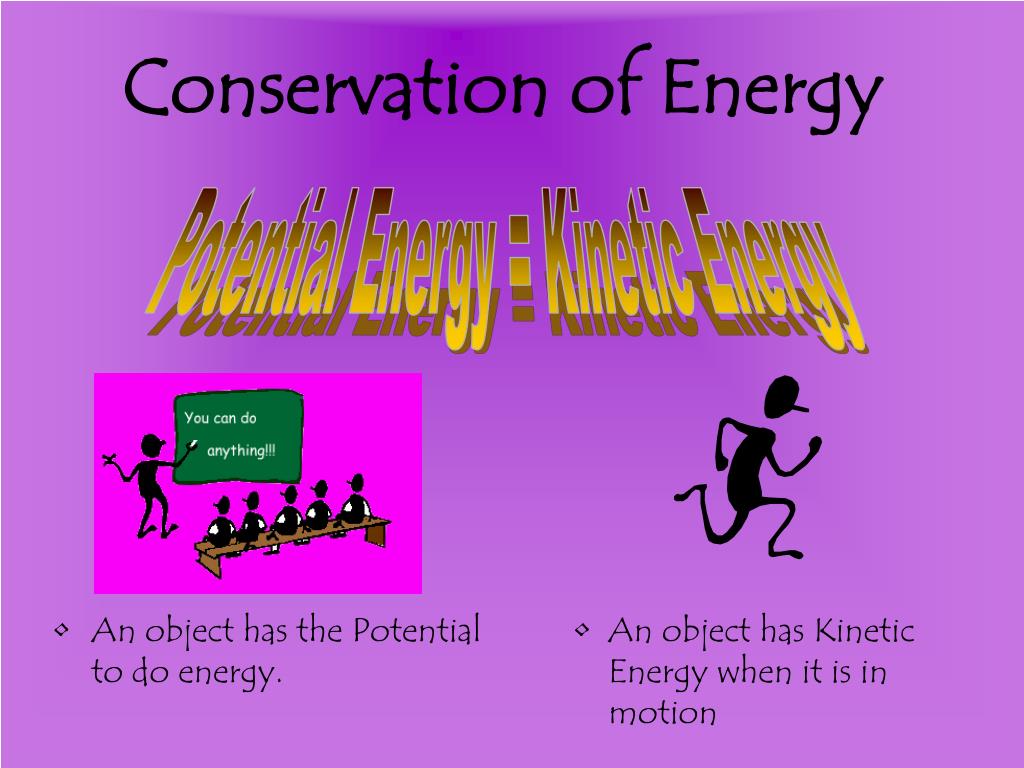 Conservation of Energy

Potential Energy = Kinetic Energy

You can do anything!!!

• An object has the Potential to do energy.

• An object has Kinetic Energy when it is in motion